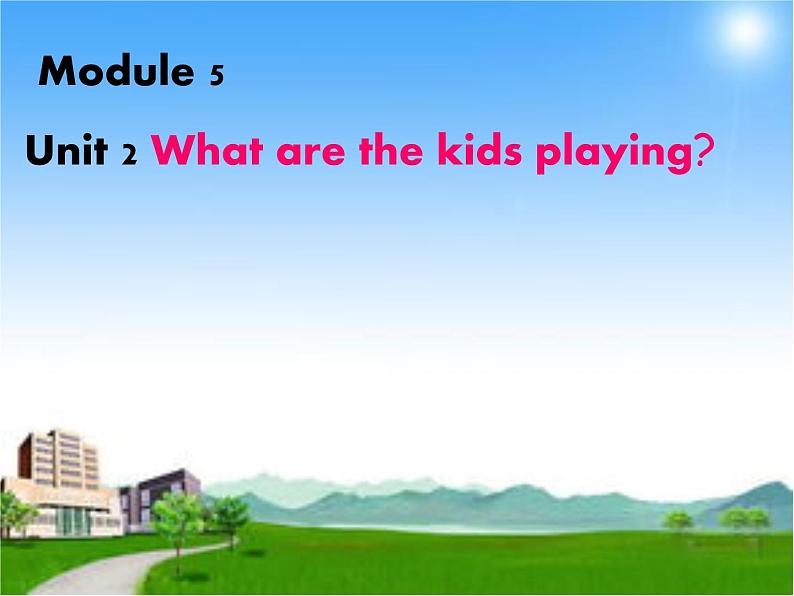 Module 5

Unit 2 What are the kids playing?